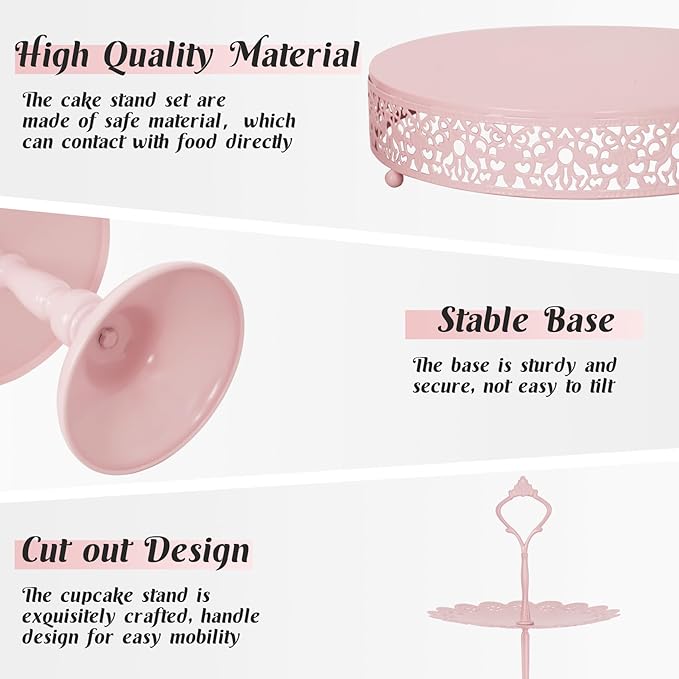 High Quality Material

The cake stand set are made of safe material, which can contact with food directly

Stable Base

The base is sturdy and secure, not easy to tilt

Cut out Design

The cupcake stand is exquisitely crafted, handle design for easy mobility